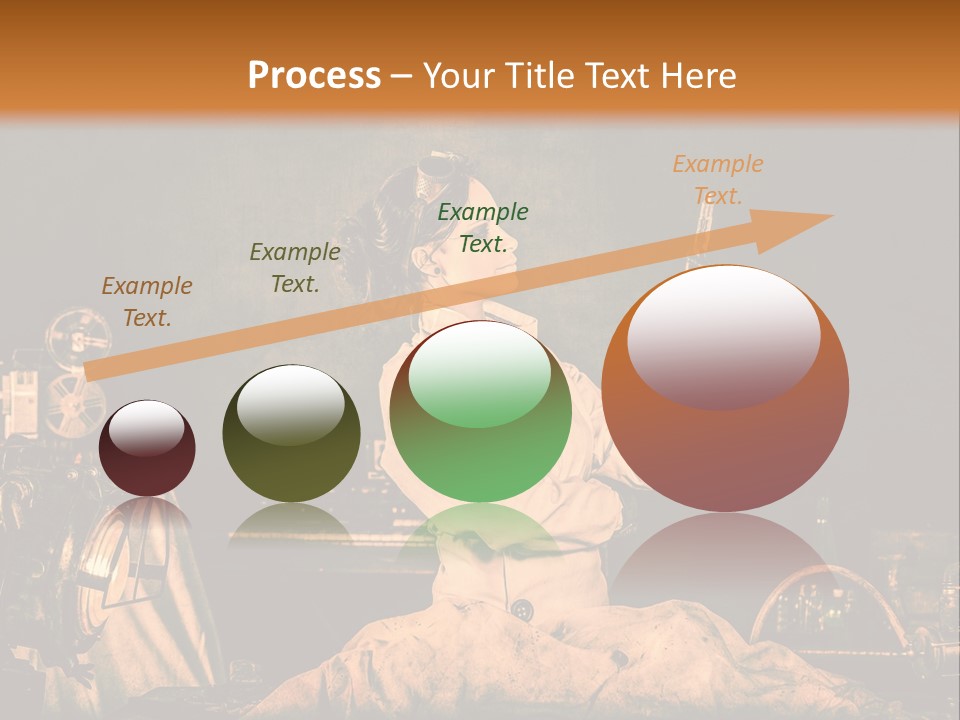 Process – Your Title Text Here

Example Text.

Example Text.

Example Text.

Example Text.